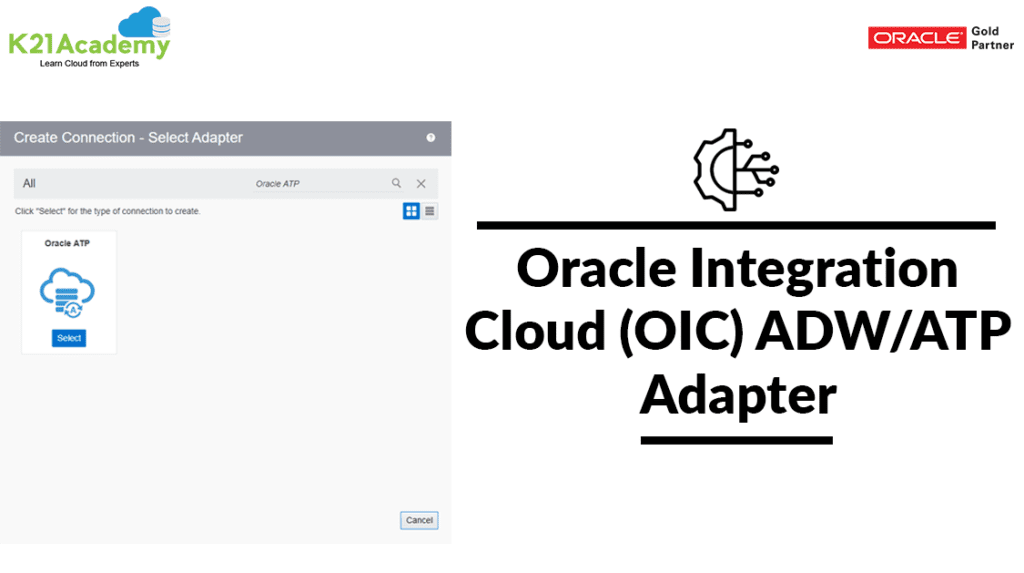 K21Academy
Learn Cloud from Experts

ORACLE Gold Partner

Create Connection - Select Adapter

All

Oracle ATP

Click "Select" for the type of connection to create.

Oracle ATP

Select

Cancel

Oracle Integration Cloud (OIC) ADW/ATP Adapter